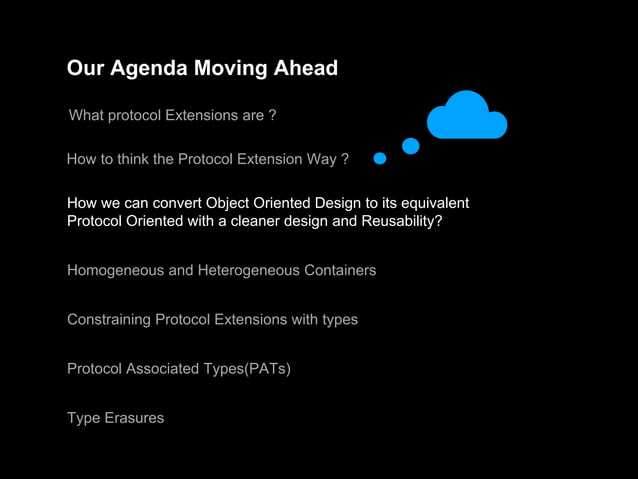 Our Agenda Moving Ahead

What protocol Extensions are ?

How to think the Protocol Extension Way ?

How we can convert Object Oriented Design to its equivalent Protocol Oriented with a cleaner design and Reusability?

Homogeneous and Heterogeneous Containers

Constraining Protocol Extensions with types

Protocol Associated Types(PATs)

Type Erasures